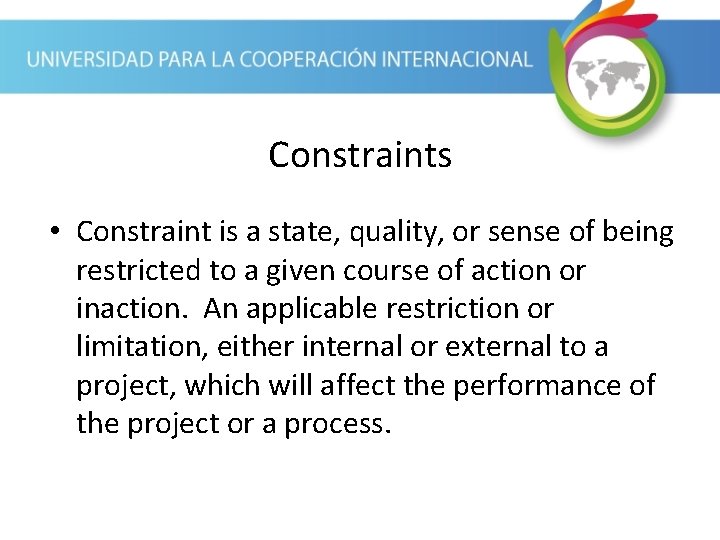 UNIVERSIDAD PARA LA COOPERACIÓN INTERNACIONAL

Constraints

• Constraint is a state, quality, or sense of being restricted to a given course of action or inaction. An applicable restriction or limitation, either internal or external to a project, which will affect the performance of the project or a process.